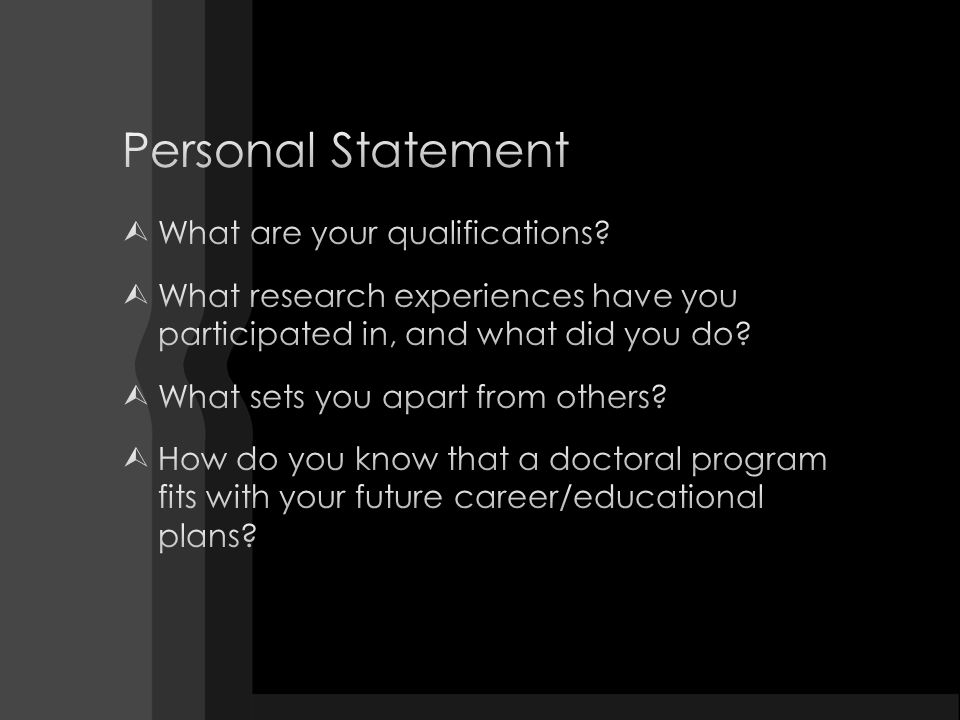 Personal Statement

What are your qualifications?

What research experiences have you participated in, and what did you do?

What sets you apart from others?

How do you know that a doctoral program fits with your future career/educational plans?